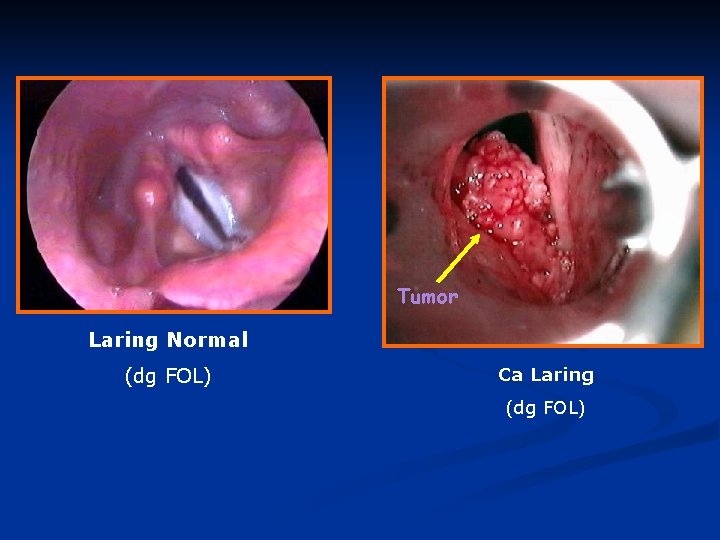 Laring Normal
(dg FOL)

Tumor

Ca Laring
(dg FOL)